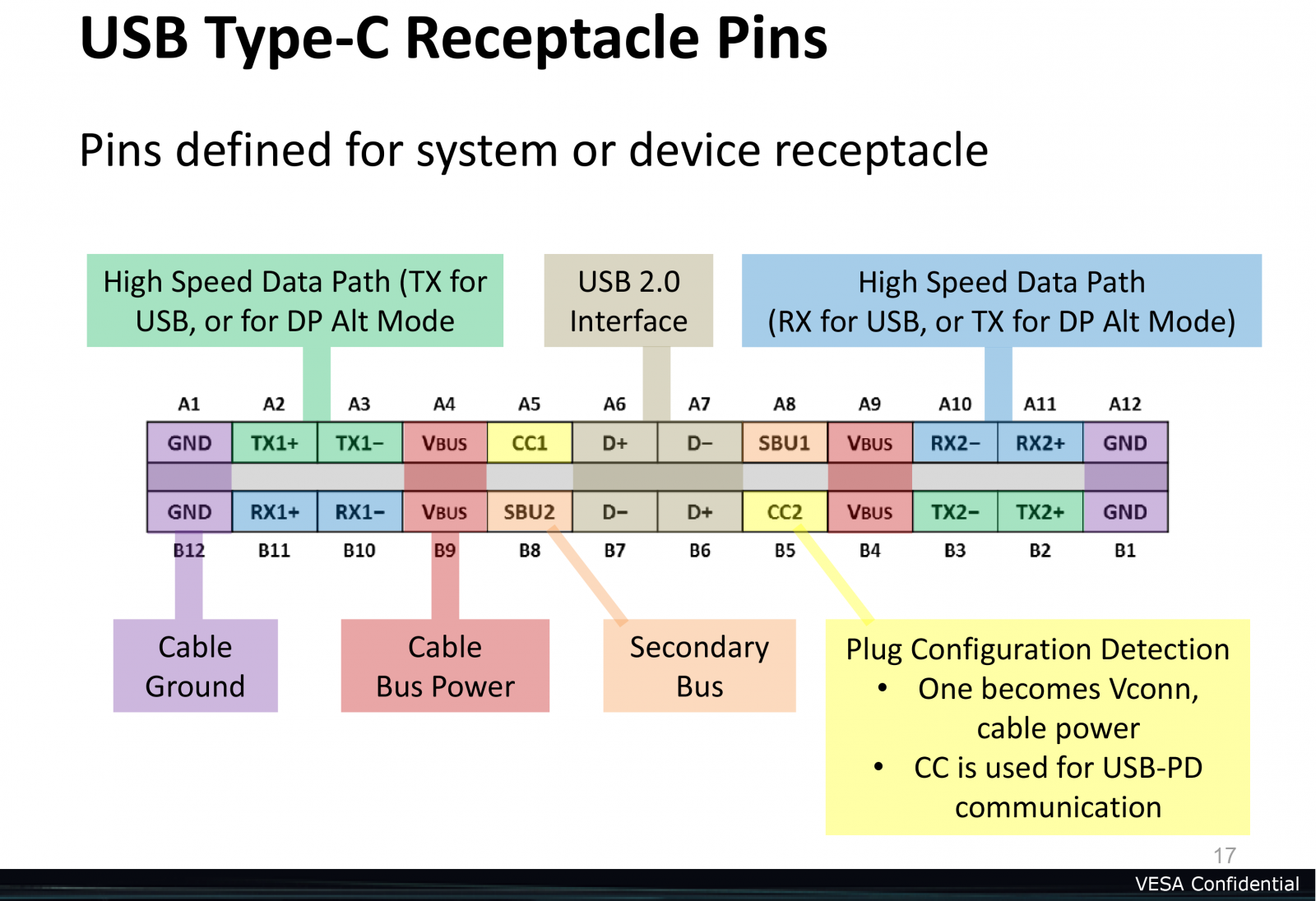 USB Type-C Receptacle Pins

Pins defined for system or device receptacle

High Speed Data Path (TX for USB, or for DP Alt Mode

USB 2.0 Interface

High Speed Data Path (RX for USB, or TX for DP Alt Mode)

| A1 | A2 | A3 | A4 | A5 | A6 | A7 | A8 | A9 | A10 | A11 | A12 |
|---|---|---|---|---|---|---|---|---|---|---|---|
| GND | TX1+ | TX1− | VBUS | CC1 | D+ | D− | SBU1 | VBUS | RX2− | RX2+ | GND |
| GND | RX1+ | RX1− | VBUS | SBU2 | D− | D+ | CC2 | VBUS | TX2− | TX2+ | GND |
| B12 | B11 | B10 | B9 | B8 | B7 | B6 | B5 | B4 | B3 | B2 | B1 |

Cable Ground

Cable Bus Power

Secondary Bus

Plug Configuration Detection
• One becomes Vconn, cable power
• CC is used for USB-PD communication

17

VESA Confidential